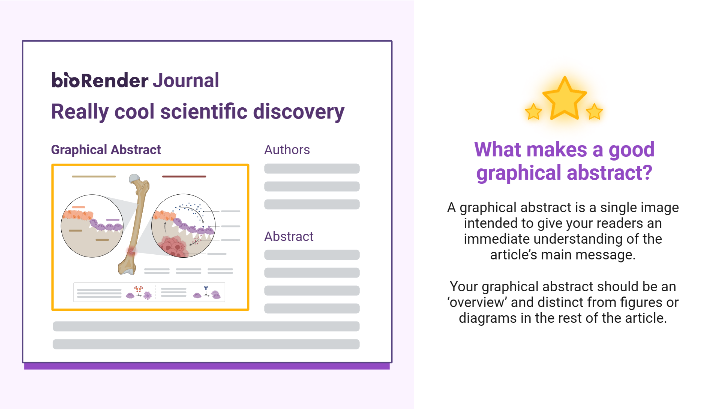 bioRender Journal

Really cool scientific discovery

Graphical Abstract

Authors

Abstract

What makes a good graphical abstract?

A graphical abstract is a single image intended to give your readers an immediate understanding of the article's main message.

Your graphical abstract should be an 'overview' and distinct from figures or diagrams in the rest of the article.